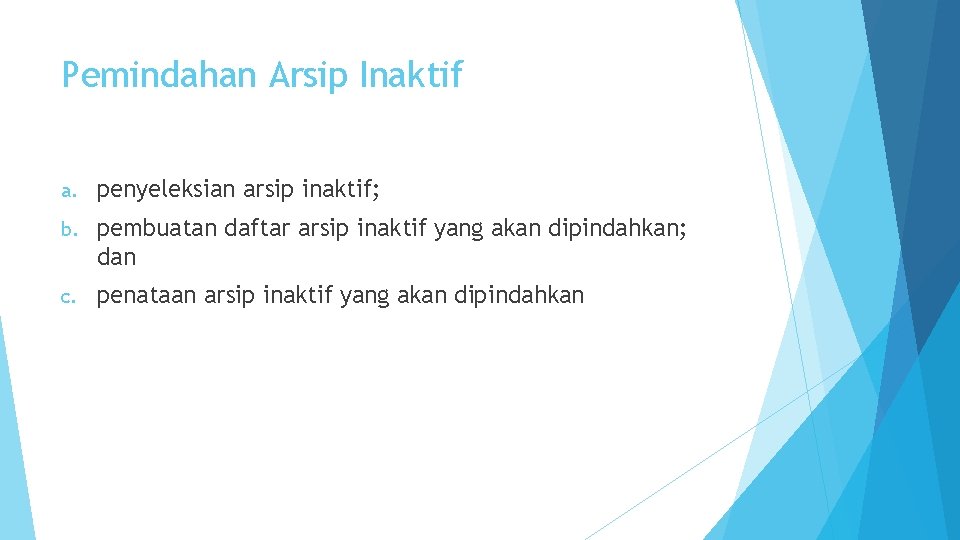 Pemindahan Arsip Inaktif

a. penyeleksian arsip inaktif;

b. pembuatan daftar arsip inaktif yang akan dipindahkan; dan

c. penataan arsip inaktif yang akan dipindahkan